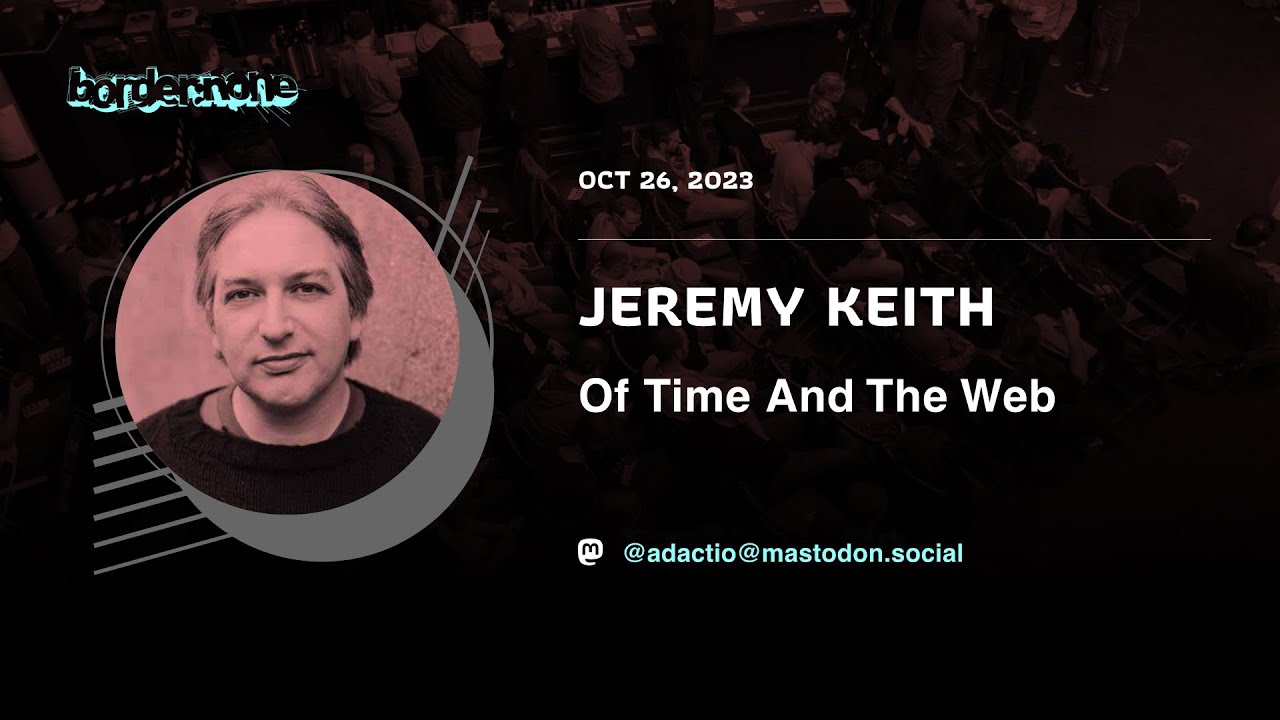 border:none

OCT 26, 2023

JEREMY KEITH

Of Time And The Web

@adactio@mastodon.social